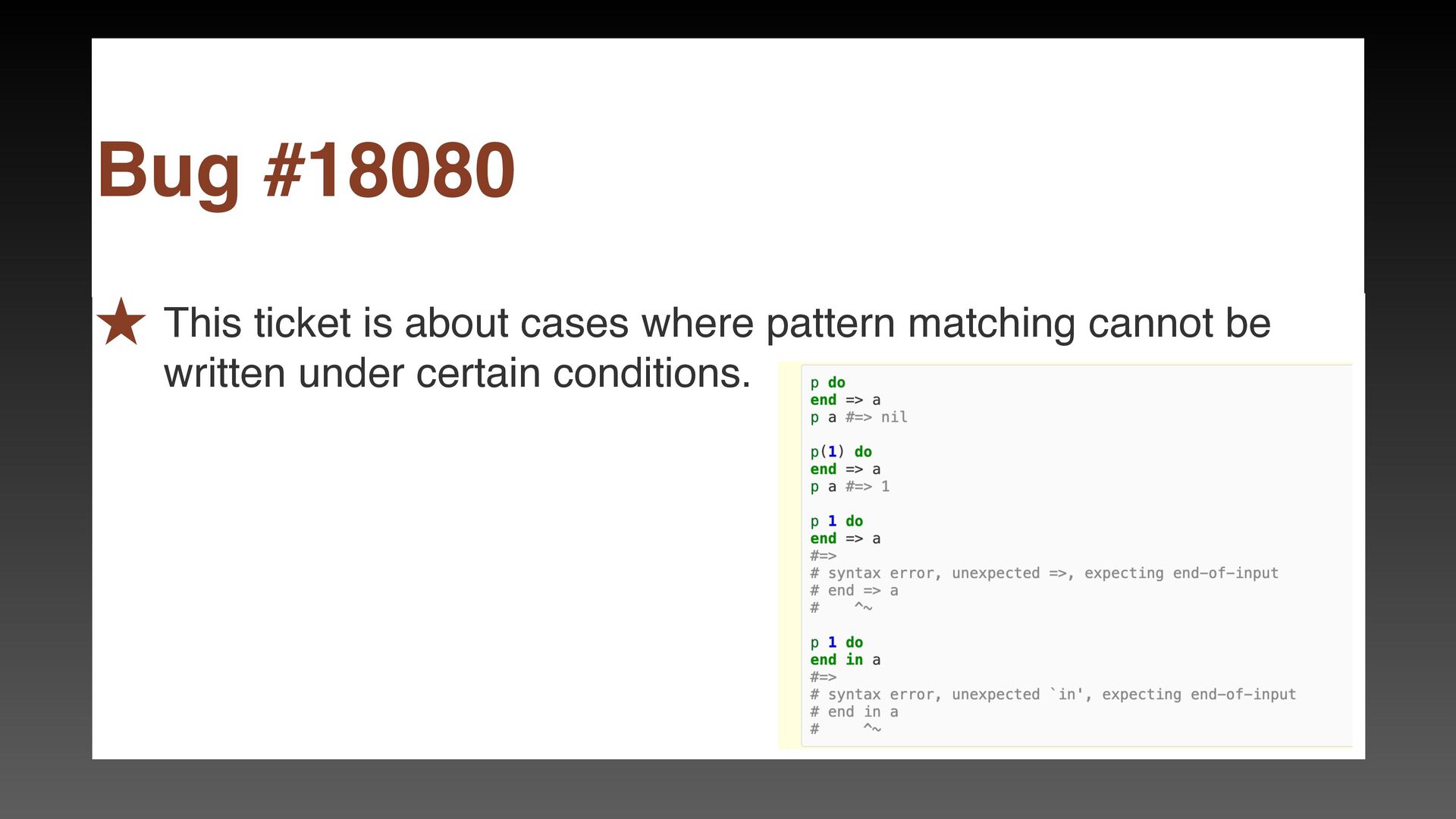 Bug #18080

★ This ticket is about cases where pattern matching cannot be written under certain conditions.

p do
end => a
p a #=> nil

p(1) do
end => a
p a #=> 1

p 1 do
end => a
#=>
# syntax error, unexpected =>, expecting end-of-input
# end => a
#    ^~

p 1 do
end in a
#=>
# syntax error, unexpected `in', expecting end-of-input
# end in a
#     ^~